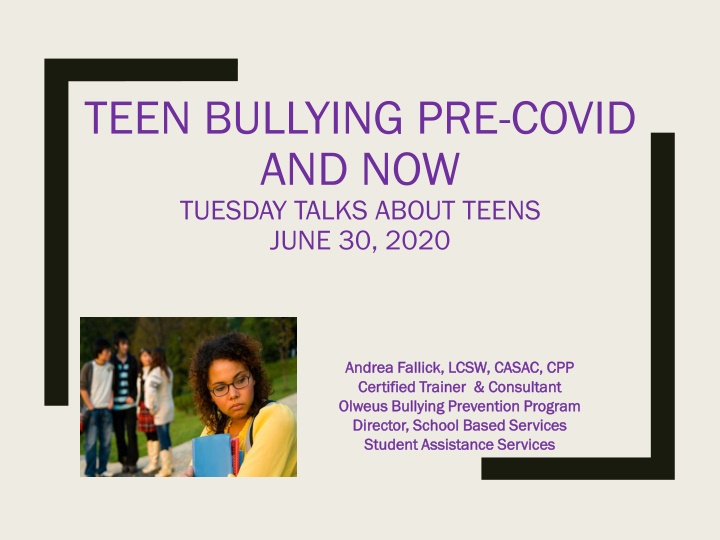 TEEN BULLYING PRE-COVID AND NOW
TUESDAY TALKS ABOUT TEENS
JUNE 30, 2020

Andrea Fallick, LCSW, CASAC, CPP
Certified Trainer & Consultant
Olweus Bullying Prevention Program
Director, School Based Services
Student Assistance Services